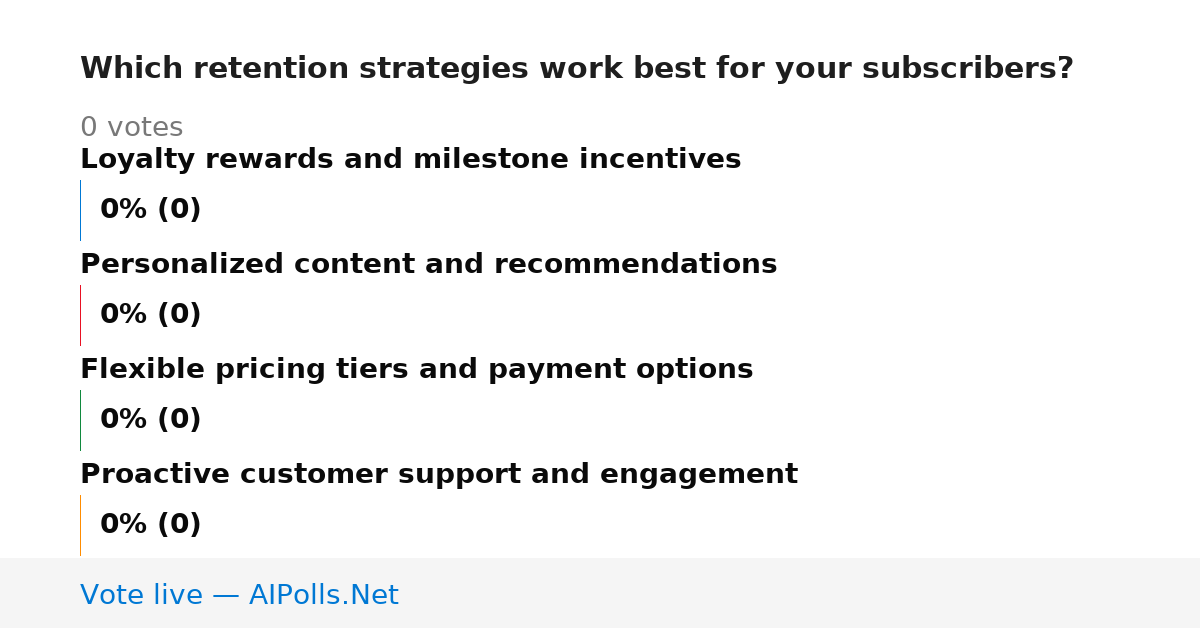 Which retention strategies work best for your subscribers?

0 votes

Loyalty rewards and milestone incentives

0% (0)

Personalized content and recommendations

0% (0)

Flexible pricing tiers and payment options

0% (0)

Proactive customer support and engagement

0% (0)

Vote live — AIPolls.Net